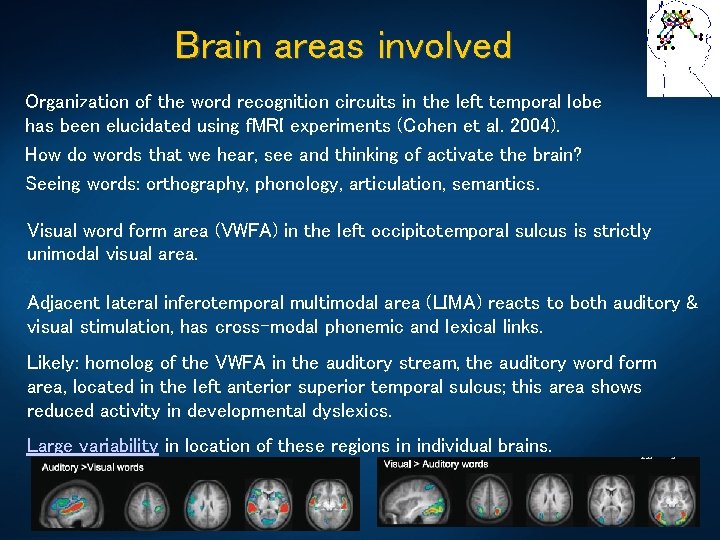 Brain areas involved

Organization of the word recognition circuits in the left temporal lobe has been elucidated using fMRI experiments (Cohen et al. 2004).

How do words that we hear, see and thinking of activate the brain?

Seeing words: orthography, phonology, articulation, semantics.

Visual word form area (VWFA) in the left occipitotemporal sulcus is strictly unimodal visual area.

Adjacent lateral inferotemporal multimodal area (LIMA) reacts to both auditory & visual stimulation, has cross-modal phonemic and lexical links.

Likely: homolog of the VWFA in the auditory stream, the auditory word form area, located in the left anterior superior temporal sulcus; this area shows reduced activity in developmental dyslexics.

Large variability in location of these regions in individual brains.

Auditory >Visual words

Visual > Auditory words